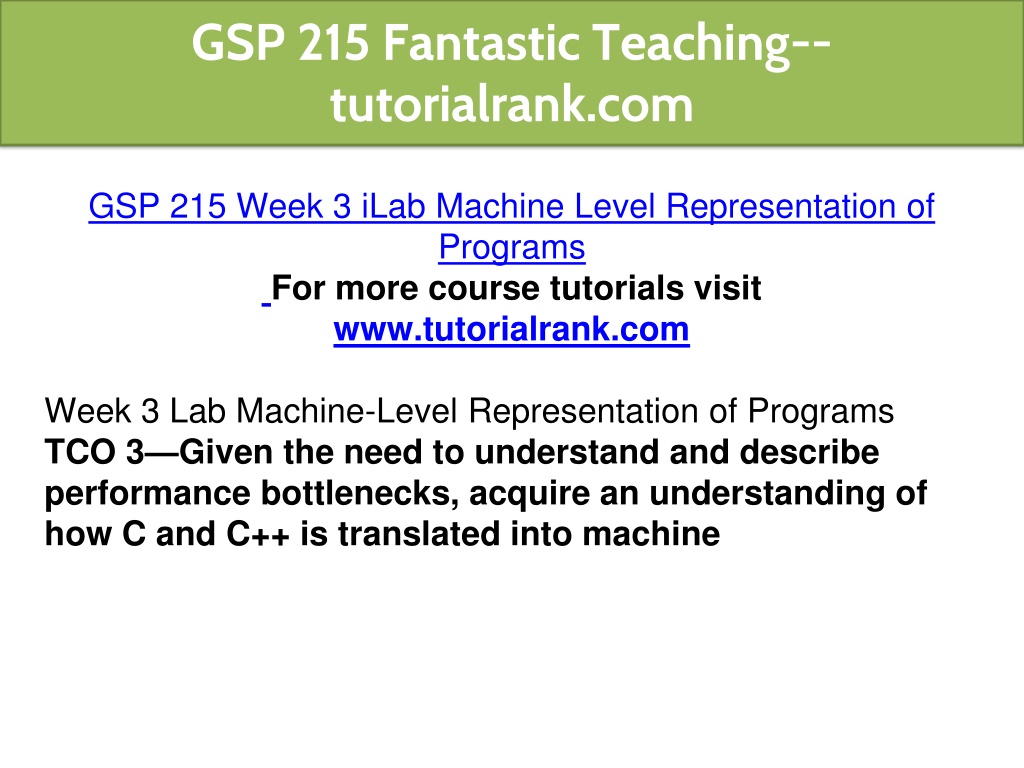 GSP 215 Fantastic Teaching--tutorialrank.com

GSP 215 Week 3 iLab Machine Level Representation of Programs
For more course tutorials visit
www.tutorialrank.com

Week 3 Lab Machine-Level Representation of Programs
TCO 3—Given the need to understand and describe performance bottlenecks, acquire an understanding of how C and C++ is translated into machine